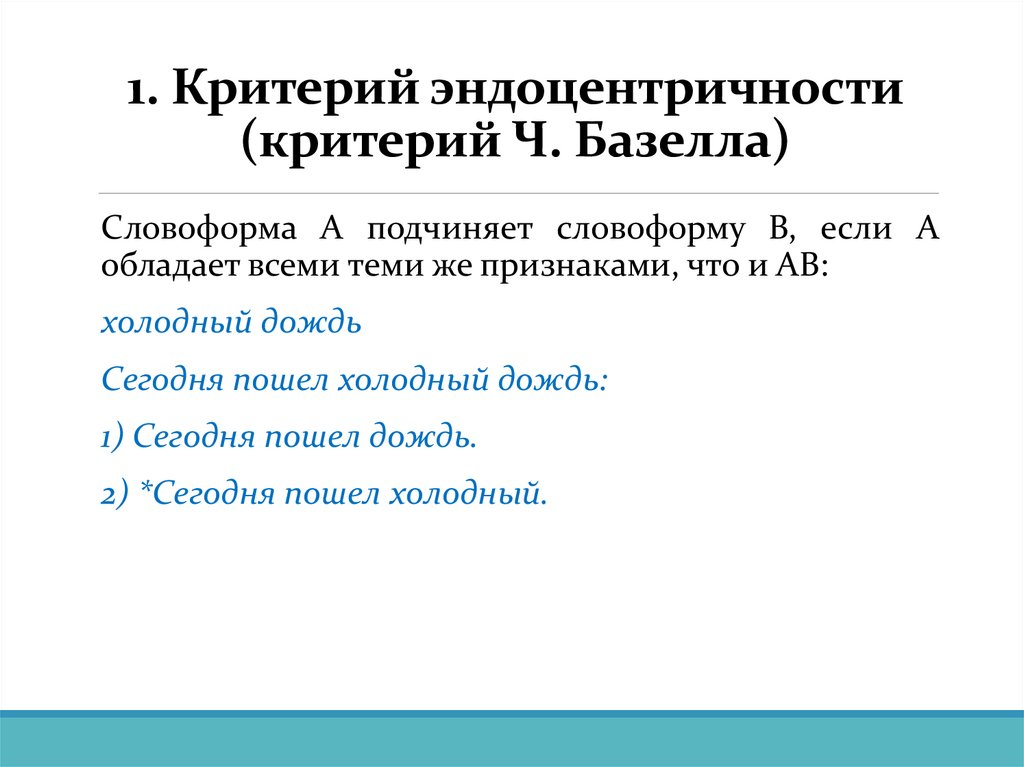 1. Критерий эндоцентричности (критерий Ч. Базелла)

Словоформа А подчиняет словоформу В, если А обладает всеми теми же признаками, что и АВ:

холодный дождь

Сегодня пошел холодный дождь:

1) Сегодня пошел дождь.

2) *Сегодня пошел холодный.